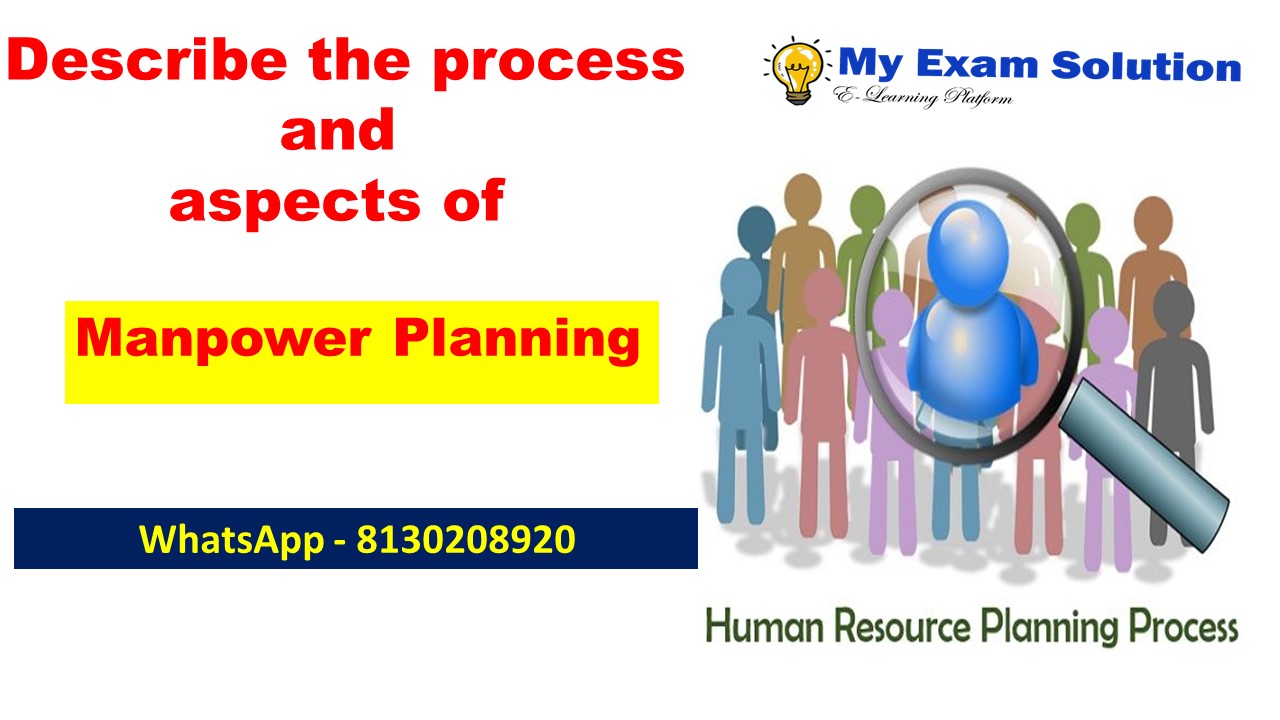 Describe the process and aspects of

Manpower Planning

WhatsApp - 8130208920

My Exam Solution
E-Learning Platform

Human Resource Planning Process